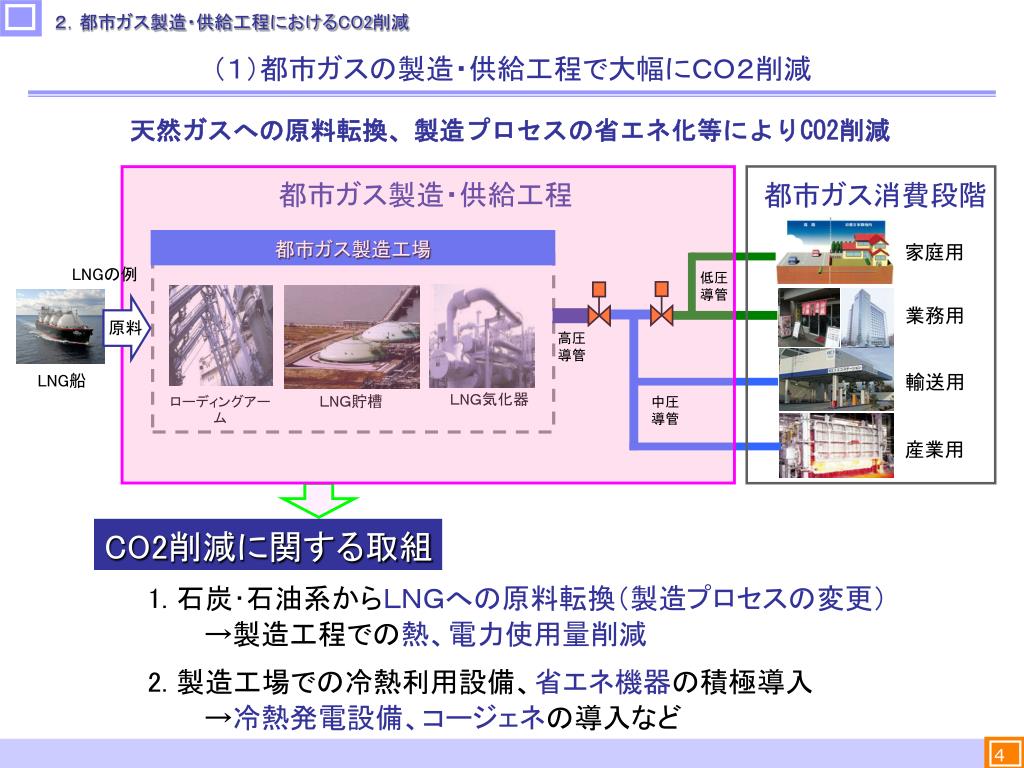 2. 都市ガス製造・供給工程におけるCO2削減

（1）都市ガスの製造・供給工程で大幅にCO2削減

天然ガスへの原料転換、製造プロセスの省エネ化等によりCO2削減

都市ガス製造・供給工程

都市ガス製造工場

LNGの例

原料

LNG船

ローディングアーム

LNG貯槽

LNG気化器

高圧導管

中圧導管

低圧導管

都市ガス消費段階

家庭用

業務用

輸送用

産業用

CO2削減に関する取組

1. 石炭・石油系からLNGへの原料転換（製造プロセスの変更）
→製造工程での熱、電力使用量削減

2. 製造工場での冷熱利用設備、省エネ機器の積極導入
→冷熱発電設備、コージェネの導入など

4